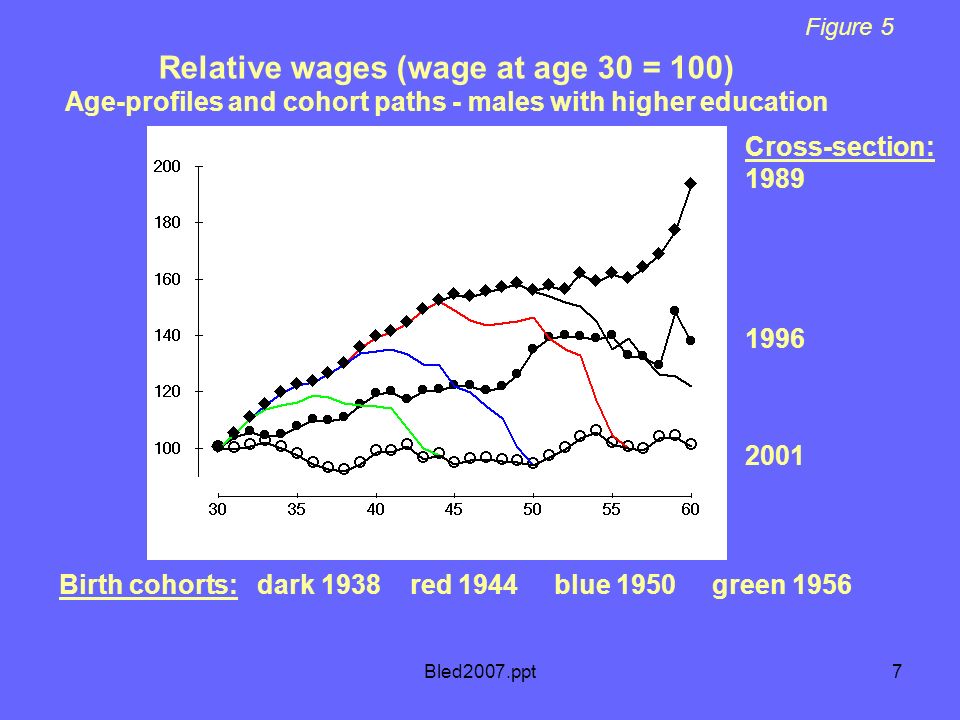 Figure 5

Relative wages (wage at age 30 = 100)
Age-profiles and cohort paths - males with higher education

200
180
160
140
120
100
30 35 40 45 50 55 60

Cross-section:
1989

1996

2001

Birth cohorts: dark 1938 red 1944 blue 1950 green 1956

Bled2007.ppt

7